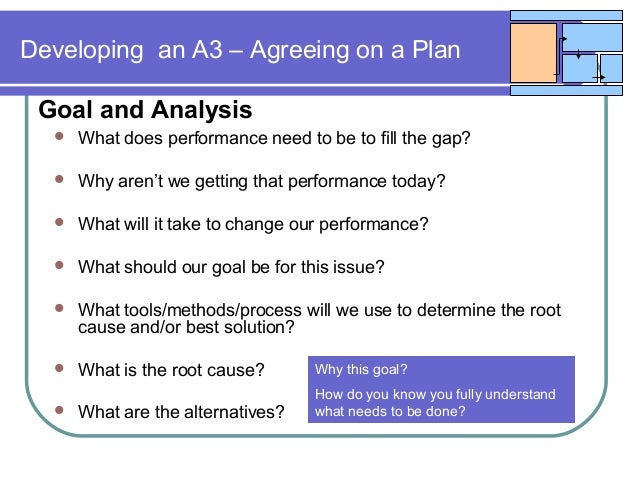 Developing an A3 – Agreeing on a Plan

Goal and Analysis

- What does performance need to be to fill the gap?
- Why aren't we getting that performance today?
- What will it take to change our performance?
- What should our goal be for this issue?
- What tools/methods/process will we use to determine the root cause and/or best solution?
- What is the root cause?
- What are the alternatives?

Why this goal?

How do you know you fully understand what needs to be done?